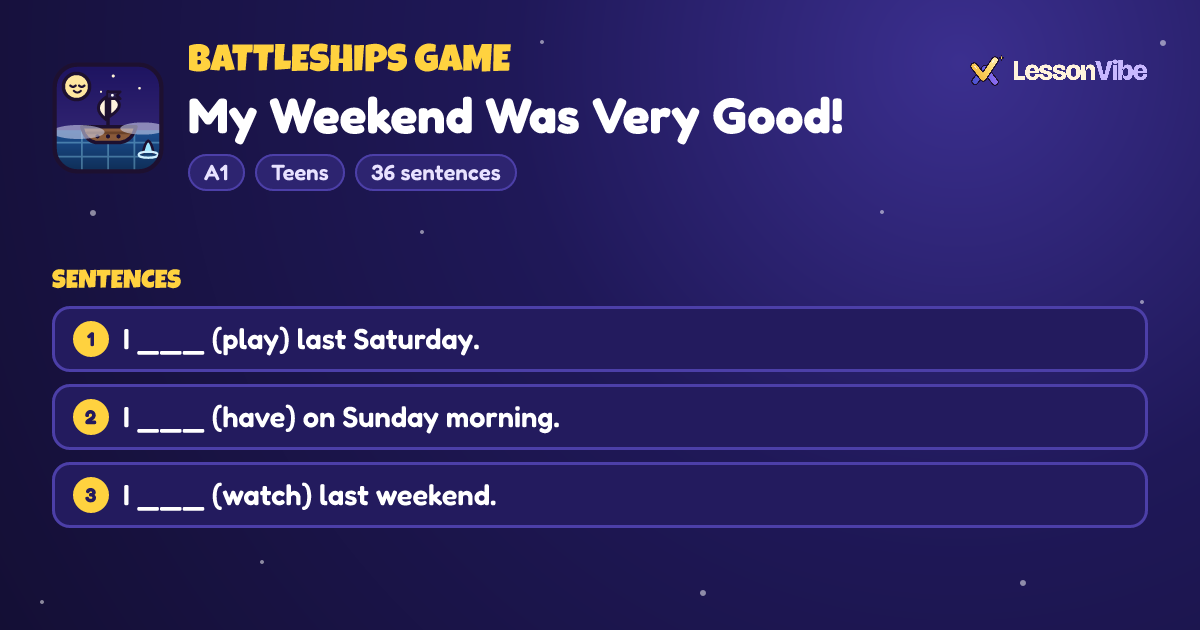 BATTLESHIPS GAME

My Weekend Was Very Good!

A1
Teens
36 sentences

LessonVibe

SENTENCES

1 I ____ (play) last Saturday.

2 I ____ (have) on Sunday morning.

3 I ____ (watch) last weekend.